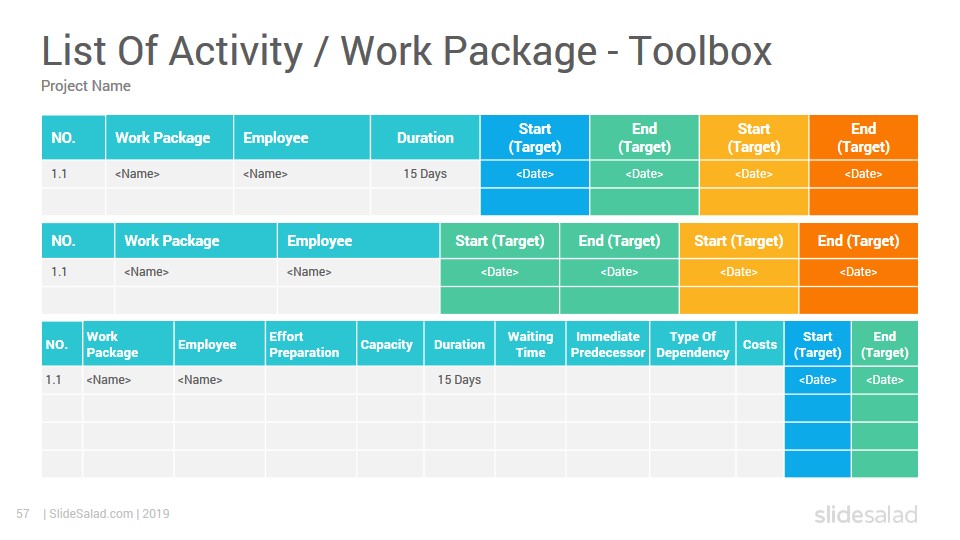 List Of Activity / Work Package - Toolbox

Project Name

| NO. | Work Package | Employee | Duration | Start (Target) | End (Target) | Start (Target) | End (Target) |
|---|---|---|---|---|---|---|---|
| 1.1 | <Name> | <Name> | 15 Days | <Date> | <Date> | <Date> | <Date> |
| | | | | | | | |

| NO. | Work Package | Employee | Start (Target) | End (Target) | Start (Target) | End (Target) |
|---|---|---|---|---|---|---|
| 1.1 | <Name> | <Name> | <Date> | <Date> | <Date> | <Date> |
| | | | | | | |

| NO. | Work Package | Employee | Effort Preparation | Capacity | Duration | Waiting Time | Immediate Predecessor | Type Of Dependency | Costs | Start (Target) | End (Target) |
|---|---|---|---|---|---|---|---|---|---|---|---|
| 1.1 | <Name> | <Name> | | | 15 Days | | | | | <Date> | <Date> |
| | | | | | | | | | | | |
| | | | | | | | | | | | |
| | | | | | | | | | | | |

57 | SlideSalad.com | 2019

slidesalad